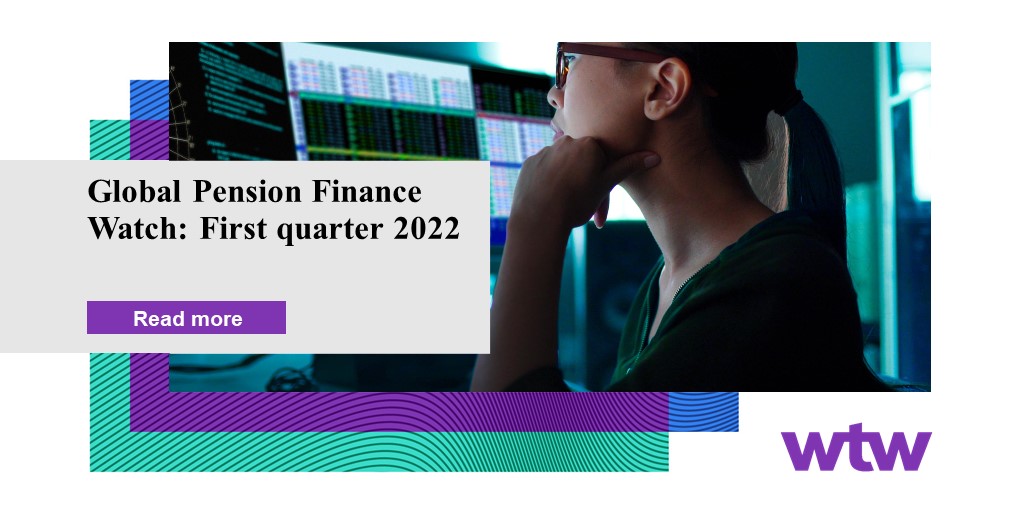 Global Pension Finance Watch: First quarter 2022

Read more

wtw